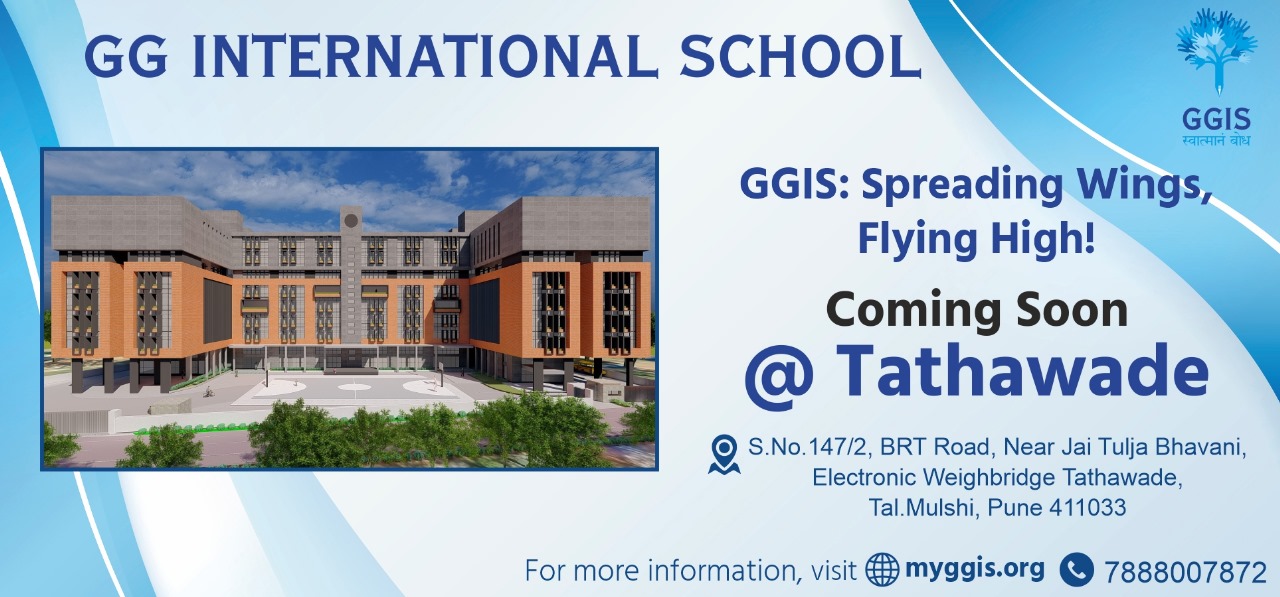 GG INTERNATIONAL SCHOOL

GGIS
स्वात्मानं बोध

GGIS: Spreading Wings, Flying High!

Coming Soon
@ Tathawade

S.No.147/2, BRT Road, Near Jai Tulja Bhavani, Electronic Weighbridge Tathawade, Tal.Mulshi, Pune 411033

For more information, visit myggis.org 7888007872